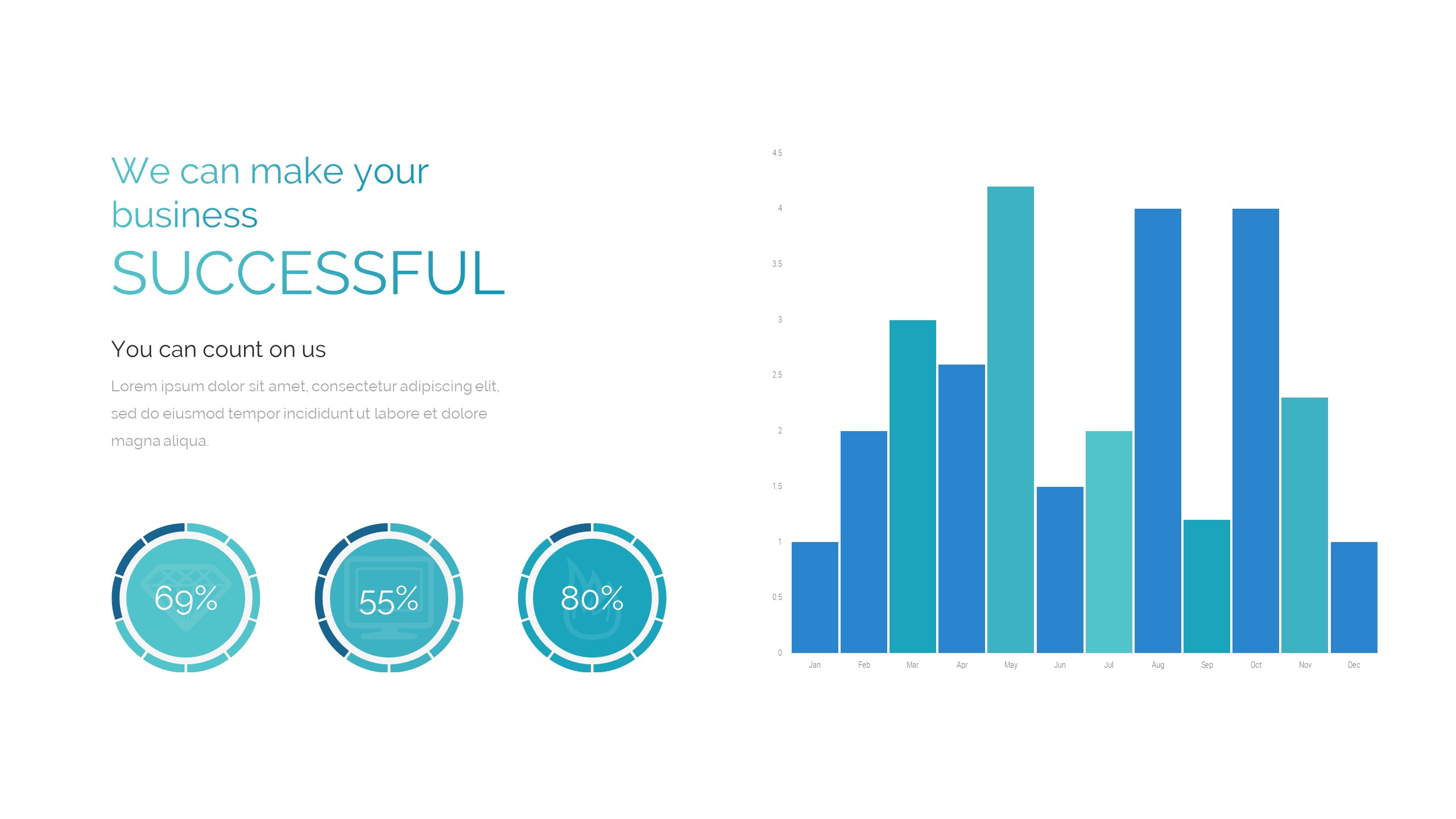 We can make your business
SUCCESSFUL

You can count on us

Lorem ipsum dolor sit amet, consectetur adipiscing elit, sed do eiusmod tempor incididunt ut labore et dolore magna aliqua.

69%

55%

80%

4.5
4
3.5
3
2.5
2
1.5
1
0.5
0

Jan Feb Mar Apr May Jun Jul Aug Sep Oct Nov Dec